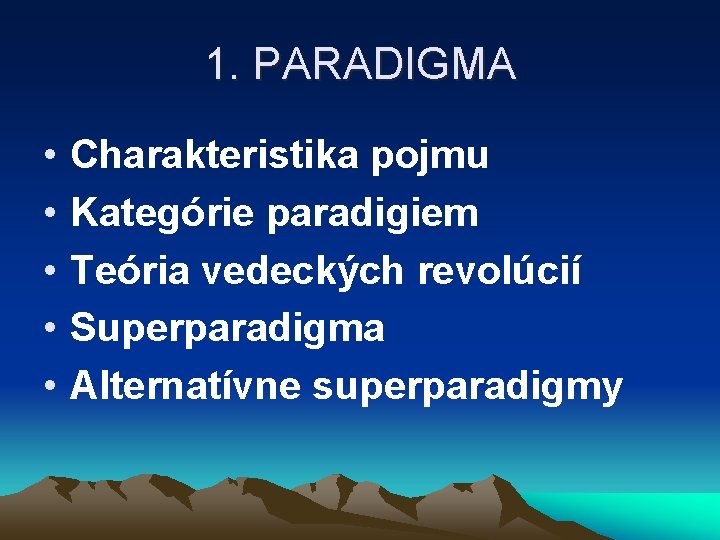 1. PARADIGMA

• Charakteristika pojmu
• Kategórie paradigiem
• Teória vedeckých revolúcií
• Superparadigma
• Alternatívne superparadigmy